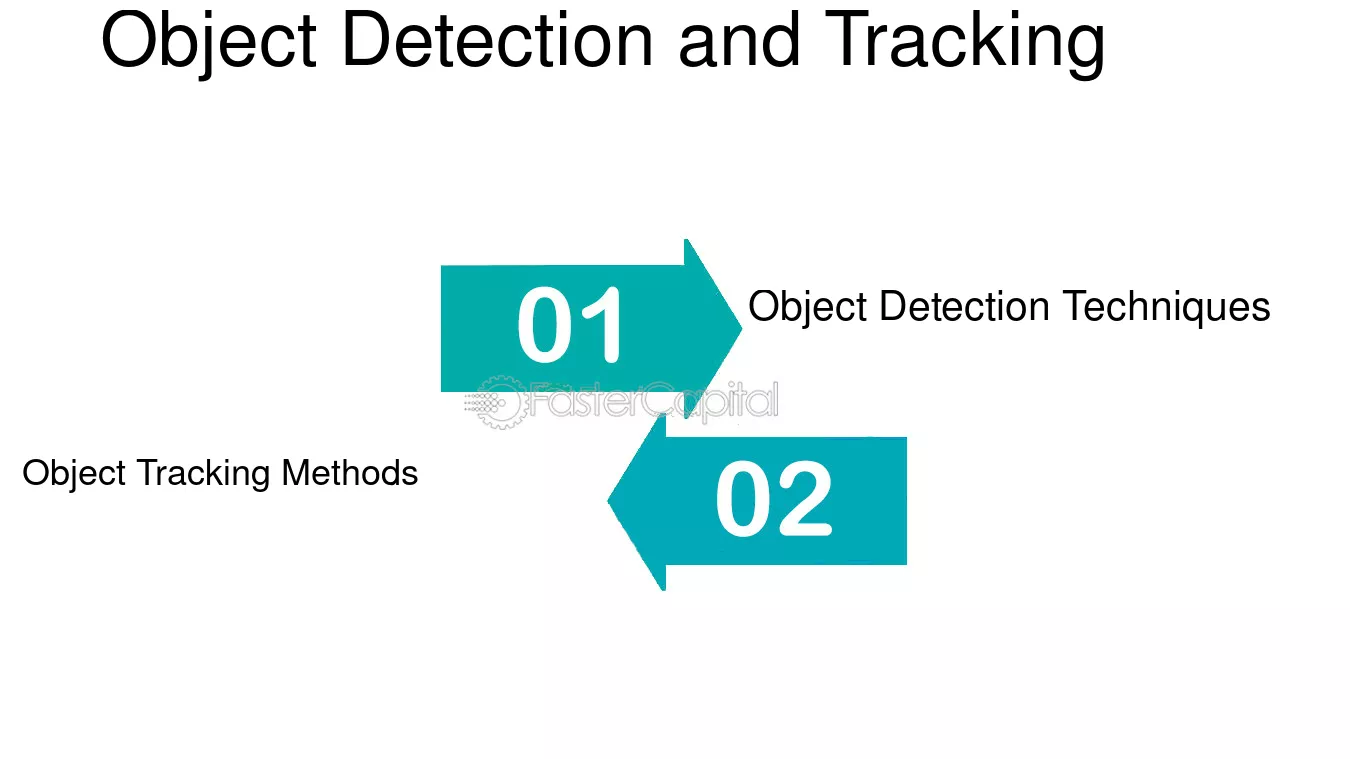 Object Detection and Tracking

01

Object Detection Techniques

FasterCapital

Object Tracking Methods

02